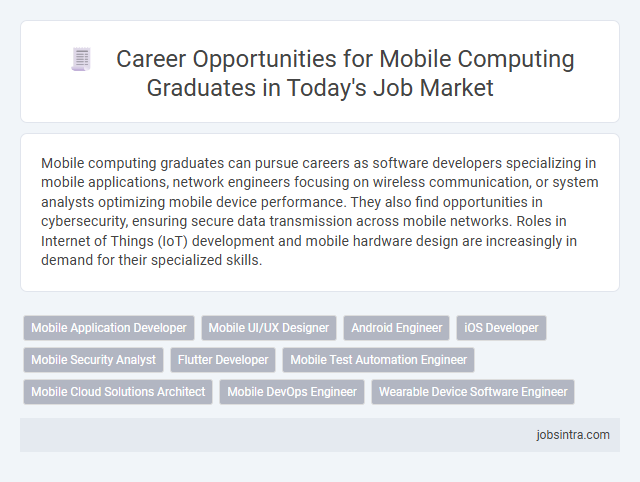 Career Opportunities for Mobile Computing Graduates in Today's Job Market

Mobile computing graduates can pursue careers as software developers specializing in mobile applications, network engineers focusing on wireless communication, or system analysts optimizing mobile device performance. They also find opportunities in cybersecurity, ensuring secure data transmission across mobile networks. Roles in Internet of Things (IoT) development and mobile hardware design are increasingly in demand for their specialized skills.

Mobile Application Developer
Mobile UI/UX Designer
Android Engineer
iOS Developer
Mobile Security Analyst
Flutter Developer
Mobile Test Automation Engineer
Mobile Cloud Solutions Architect
Mobile DevOps Engineer
Wearable Device Software Engineer

jobsintra.com